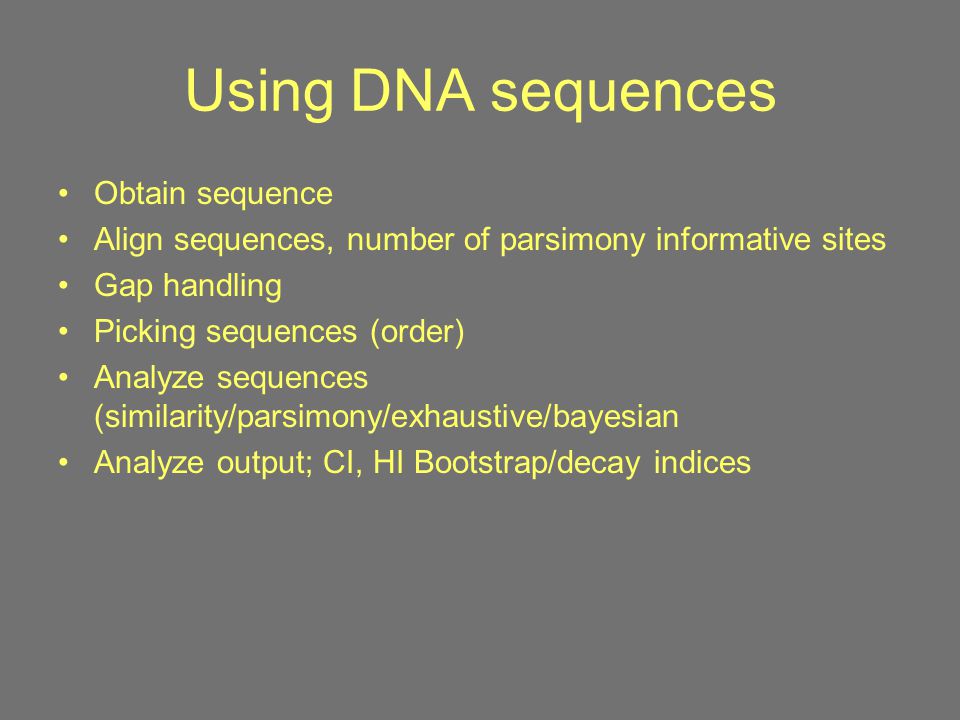 Using DNA sequences

• Obtain sequence
• Align sequences, number of parsimony informative sites
• Gap handling
• Picking sequences (order)
• Analyze sequences (similarity/parsimony/exhaustive/bayesian
• Analyze output; CI, HI Bootstrap/decay indices